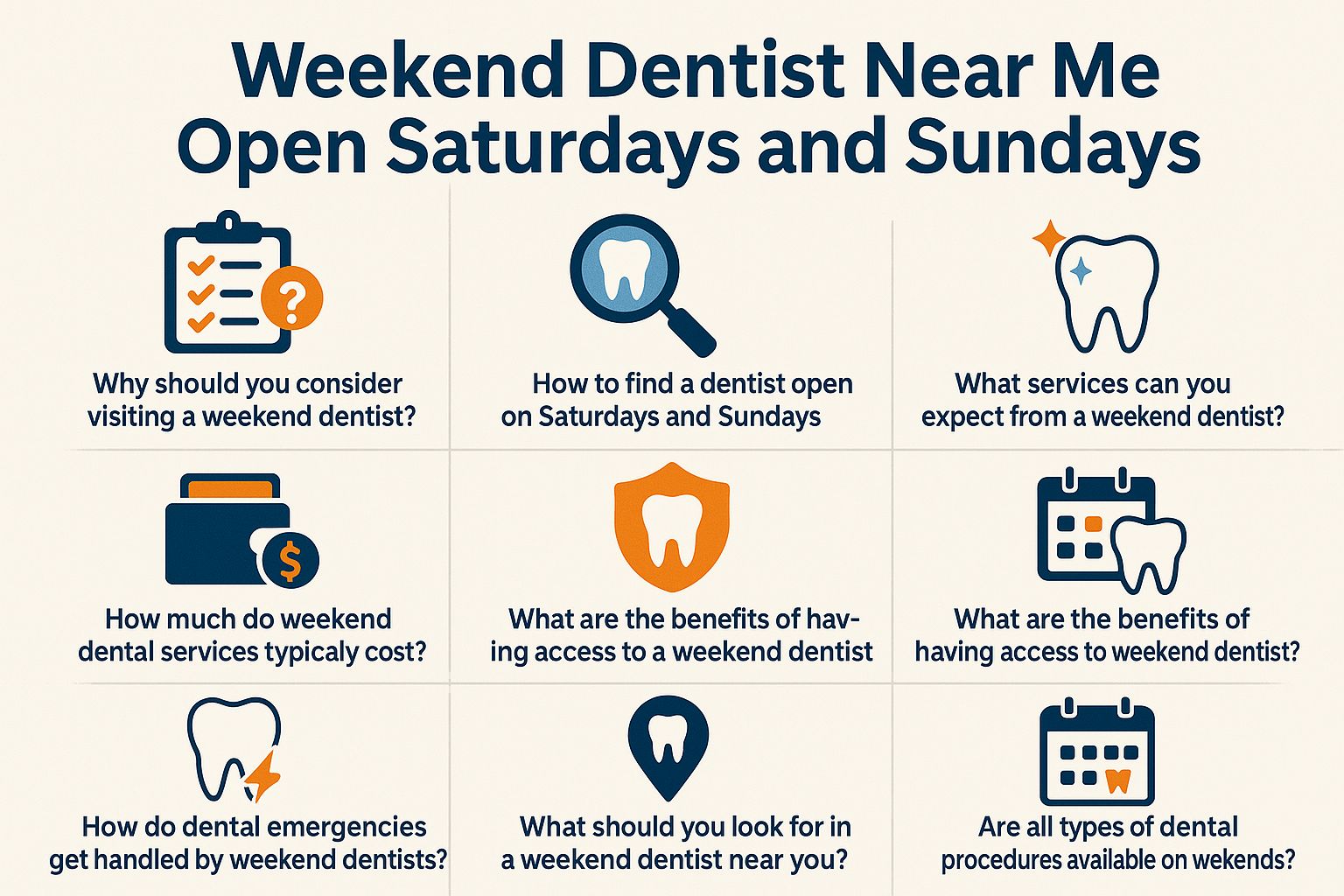 Weekend Dentist Near Me Open Saturdays and Sundays

Why should you consider visiting a weekend dentist?

How to find a dentist open on Saturdays and Sundays

What services can you expect from a weekend dentist?

How much do weekend dental services typicaly cost?

What are the benefits of having access to a weekend dentist

What are the benefits of having access to weekend dentist?

How do dental emergencies get handled by weekend dentists?

What should you look for in a weekend dentist near you?

Are all types of dental procedures available on wekends?